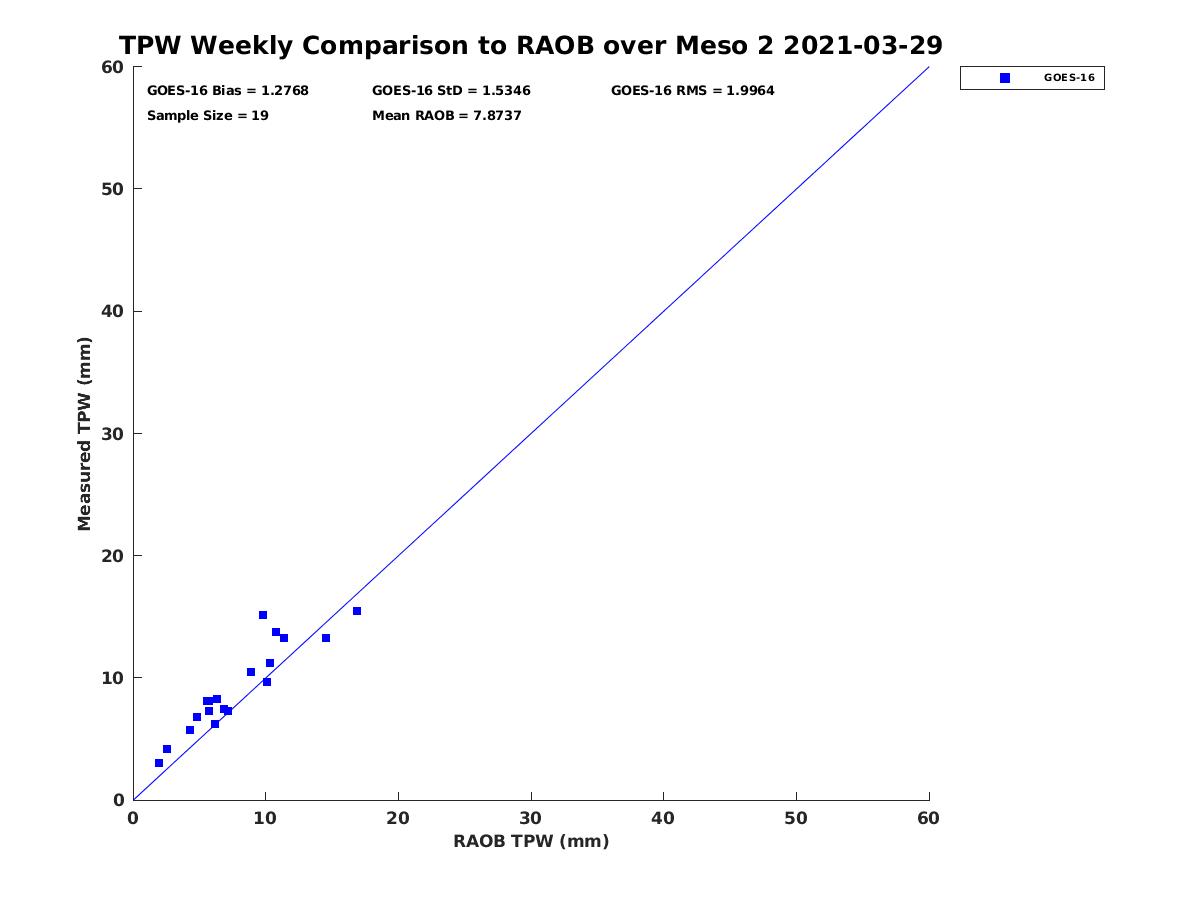 TPW Weekly Comparison to RAOB over Meso 2 2021-03-29

GOES-16 Bias = 1.2768
GOES-16 StD = 1.5346
GOES-16 RMS = 1.9964
Sample Size = 19
Mean RAOB = 7.8737

GOES-16

Measured TPW (mm)

60
50
40
30
20
10
0

0
10
20
30
40
50
60

RAOB TPW (mm)